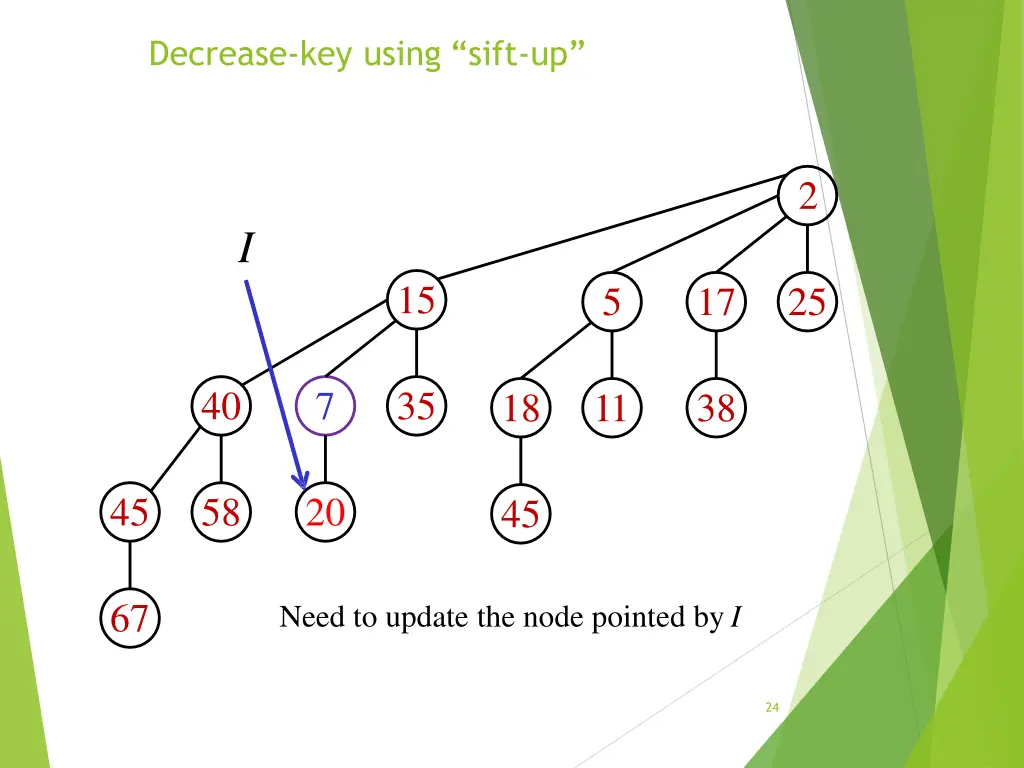 Decrease-key using “sift-up”

2

$I$

15

5

17

25

40

7

35

18

11

38

45

58

20

45

67

Need to update the node pointed by $I$

24